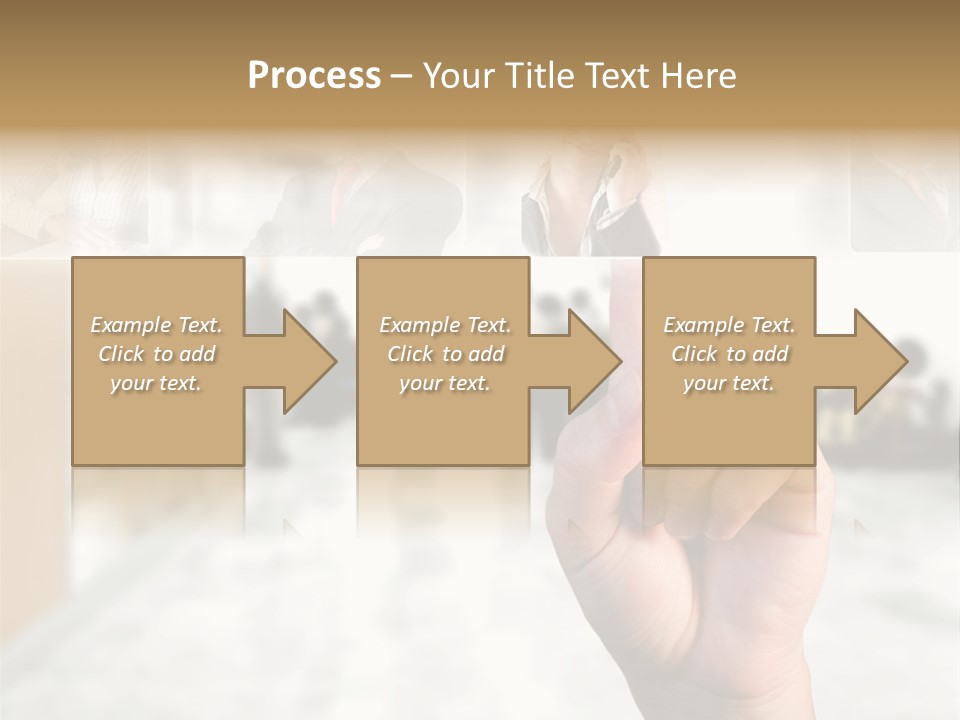 Process – Your Title Text Here

Example Text. Click to add your text.

Example Text. Click to add your text.

Example Text. Click to add your text.